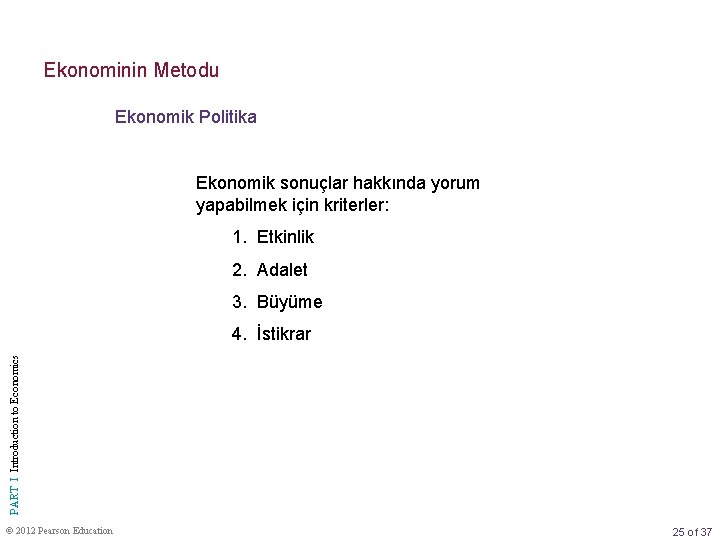 Ekonominin Metodu

Ekonomik Politika

Ekonomik sonuçlar hakkında yorum yapabilmek için kriterler:

1. Etkinlik

2. Adalet

3. Büyüme

4. İstikrar

PART I Introduction to Economics

© 2012 Pearson Education

25 of 37